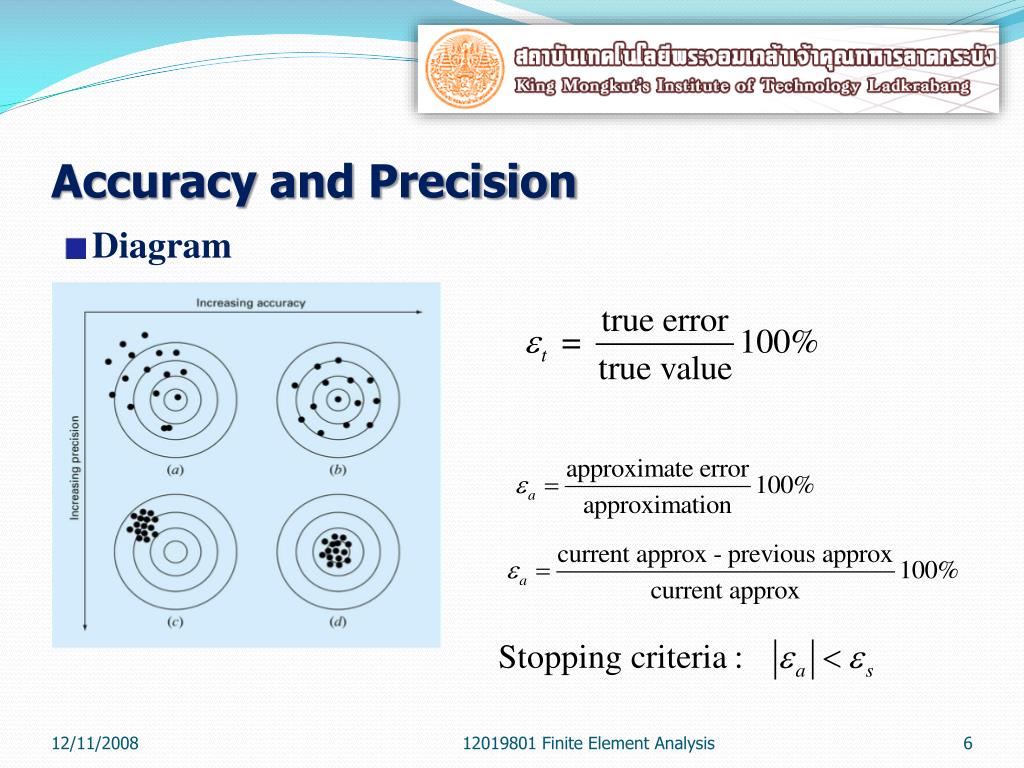 สถาบันเทคโนโลยีพระจอมเกล้าเจ้าคุณทหารลาดกระบัง
King Mongkut's Institute of Technology Ladkrabang

Accuracy and Precision

Diagram

Increasing accuracy

Increasing precision

(a)

(b)

(c)

(d)

$\varepsilon_t = \frac{\text{true error}}{\text{true value}} 100\%$

$\varepsilon_a = \frac{\text{approximate error}}{\text{approximation}} 100\%$

$\varepsilon_a = \frac{\text{current approx - previous approx}}{\text{current approx}} 100\%$

Stopping criteria : $|\varepsilon_a| < \varepsilon_s$

12/11/2008

12019801 Finite Element Analysis

6